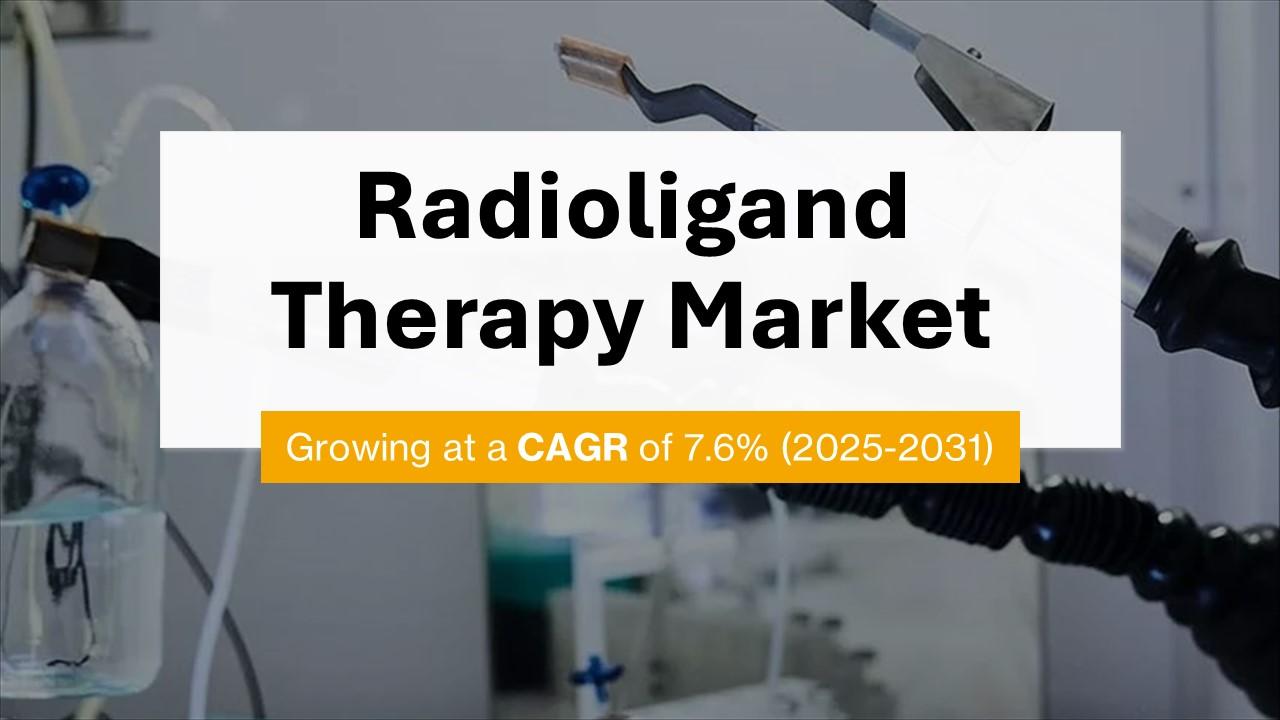 Radioligand Therapy Market

Growing at a CAGR of 7.6% (2025-2031)